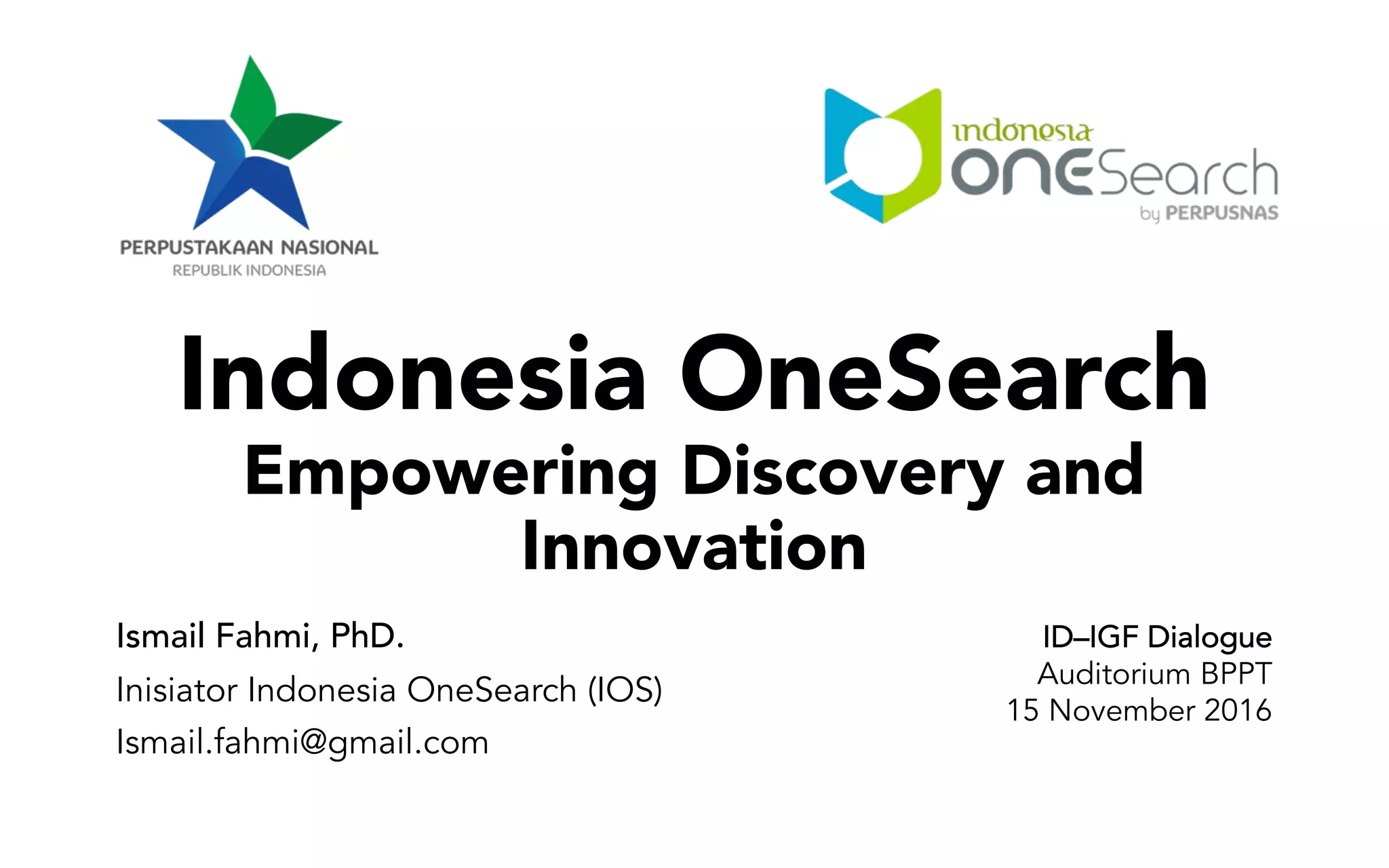 PERPUSTAKAAN NASIONAL
REPUBLIK INDONESIA

indonesia
ONESearch
by PERPUSNAS

Indonesia OneSearch
Empowering Discovery and Innovation

Ismail Fahmi, PhD.
Inisiator Indonesia OneSearch (IOS)
Ismail.fahmi@gmail.com

ID–IGF Dialogue
Auditorium BPPT
15 November 2016